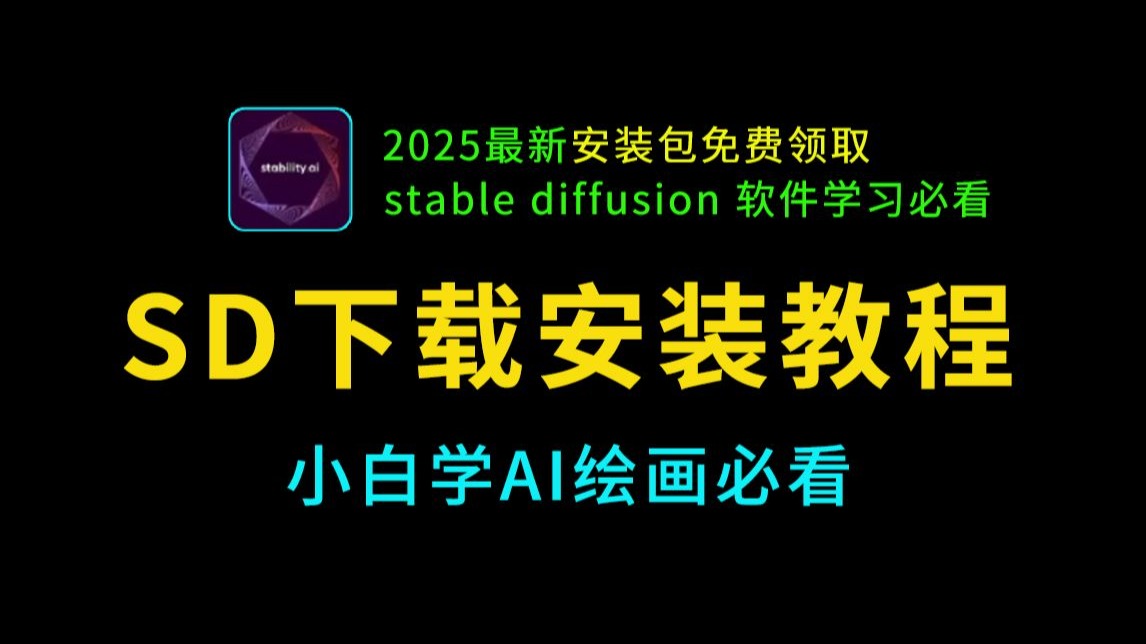 stability ai

2025最新安装包免费领取
stable diffusion 软件学习必看

SD下载安装教程

小白学AI绘画必看